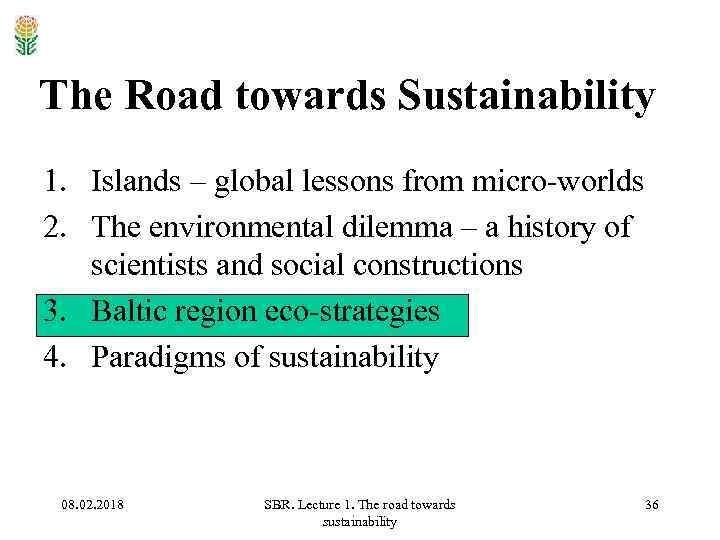 The Road towards Sustainability

1. Islands – global lessons from micro-worlds
2. The environmental dilemma – a history of scientists and social constructions
3. Baltic region eco-strategies
4. Paradigms of sustainability

08.02.2018

SBR. Lecture 1. The road towards sustainability

36